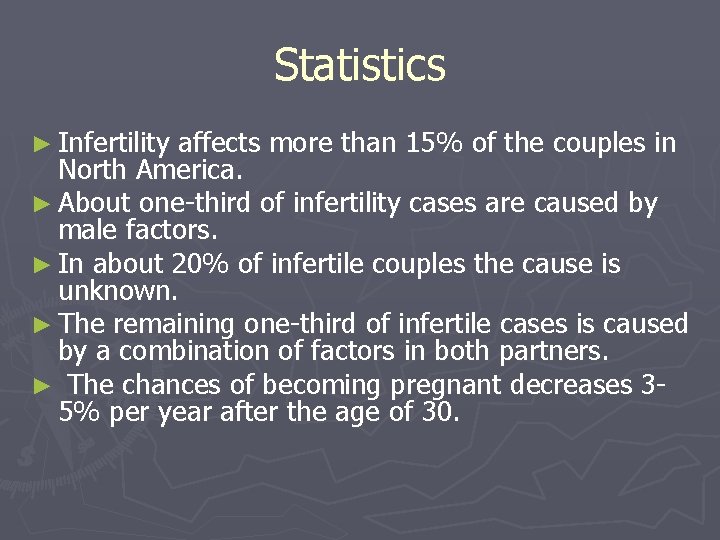 Statistics

► Infertility affects more than 15% of the couples in North America.
► About one-third of infertility cases are caused by male factors.
► In about 20% of infertile couples the cause is unknown.
► The remaining one-third of infertile cases is caused by a combination of factors in both partners.
► The chances of becoming pregnant decreases 3-5% per year after the age of 30.